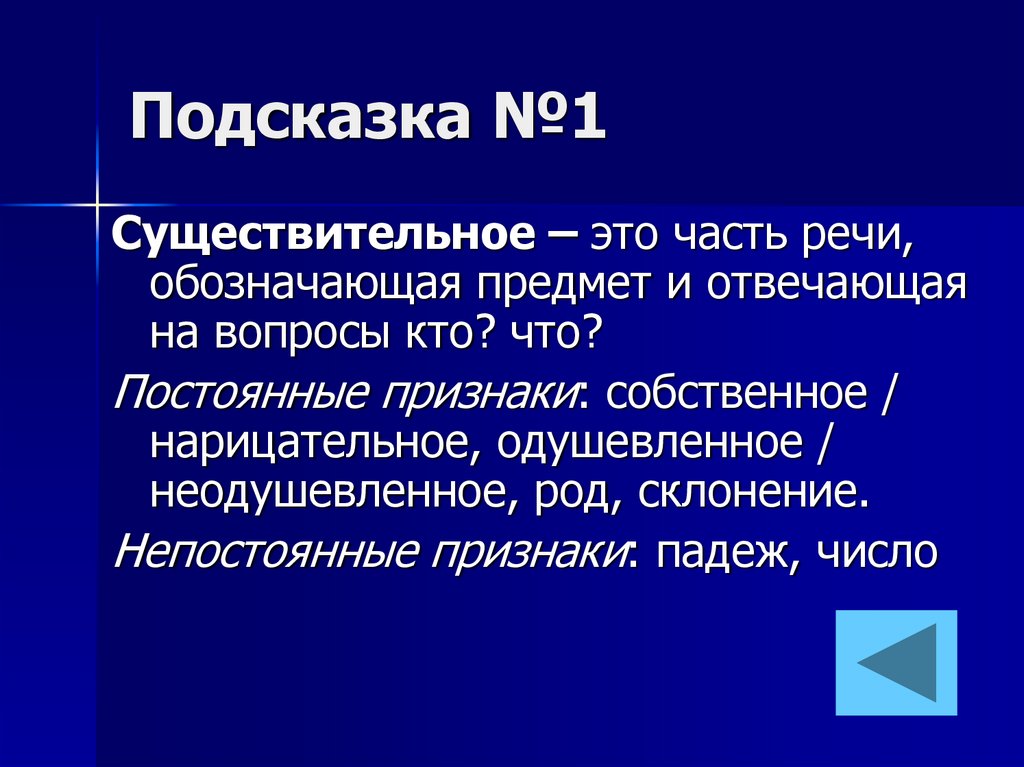 Подсказка №1

Существительное – это часть речи, обозначающая предмет и отвечающая на вопросы кто? что?

Постоянные признаки: собственное / нарицательное, одушевленное / неодушевленное, род, склонение.

Непостоянные признаки: падеж, число